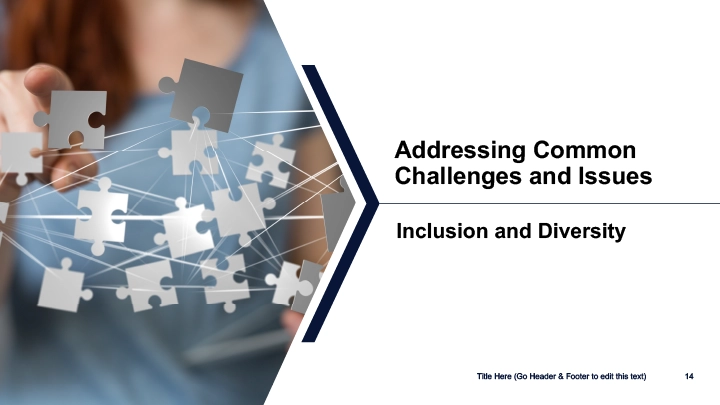 Addressing Common Challenges and Issues

Inclusion and Diversity

Title Here (Go Header & Footer to edit this text) 14